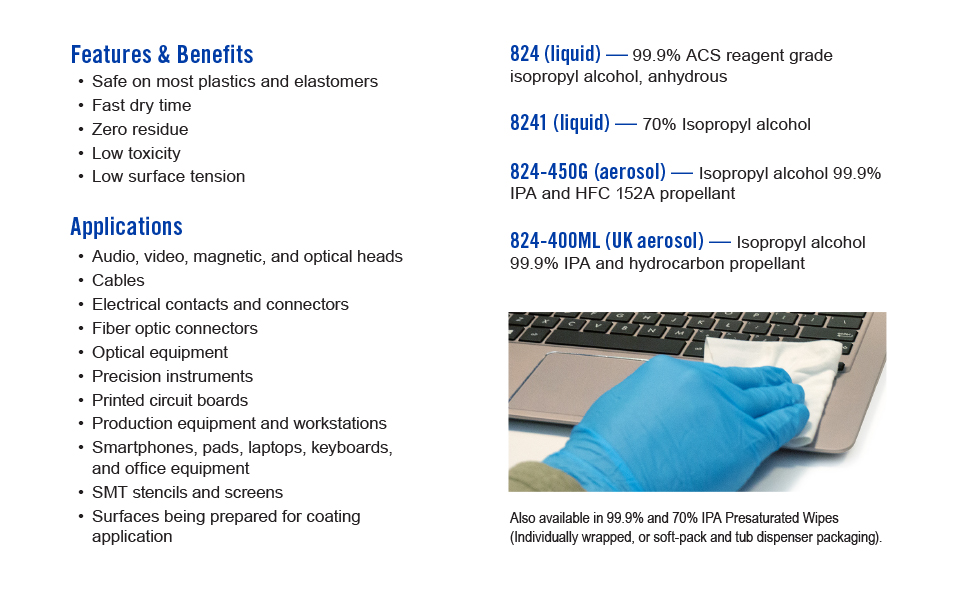 Features & Benefits
• Safe on most plastics and elastomers
• Fast dry time
• Zero residue
• Low toxicity
• Low surface tension

Applications
• Audio, video, magnetic, and optical heads
• Cables
• Electrical contacts and connectors
• Fiber optic connectors
• Optical equipment
• Precision instruments
• Printed circuit boards
• Production equipment and workstations
• Smartphones, pads, laptops, keyboards, and office equipment
• SMT stencils and screens
• Surfaces being prepared for coating application

824 (liquid) — 99.9% ACS reagent grade isopropyl alcohol, anhydrous

8241 (liquid) — 70% Isopropyl alcohol

824-450G (aerosol) — Isopropyl alcohol 99.9% IPA and HFC 152A propellant

824-400ML (UK aerosol) — Isopropyl alcohol 99.9% IPA and hydrocarbon propellant

Also available in 99.9% and 70% IPA Presaturated Wipes (Individually wrapped, or soft-pack and tub dispenser packaging).